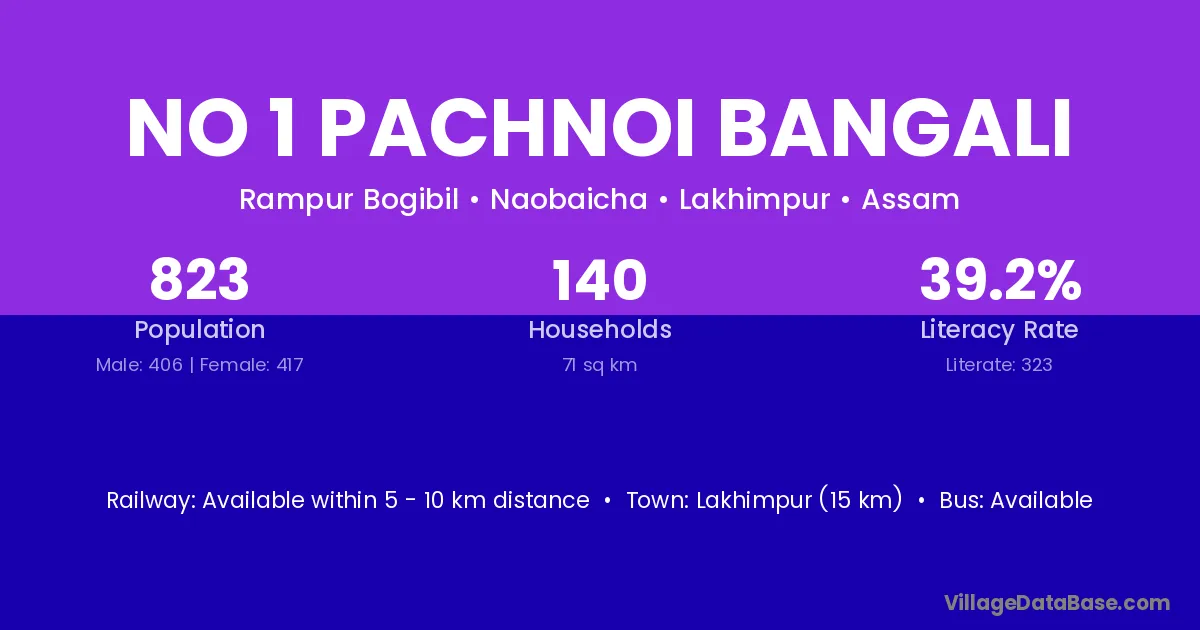 NO 1 PACHNOI BANGALI

Rampur Bogibil • Naobaicha • Lakhimpur • Assam

823
Population
Male: 406 | Female: 417

140
Households
71 sq km

39.2%
Literacy Rate
Literate: 323

Railway: Available within 5 - 10 km distance • Town: Lakhimpur (15 km) • Bus: Available

VillageDataBase.com